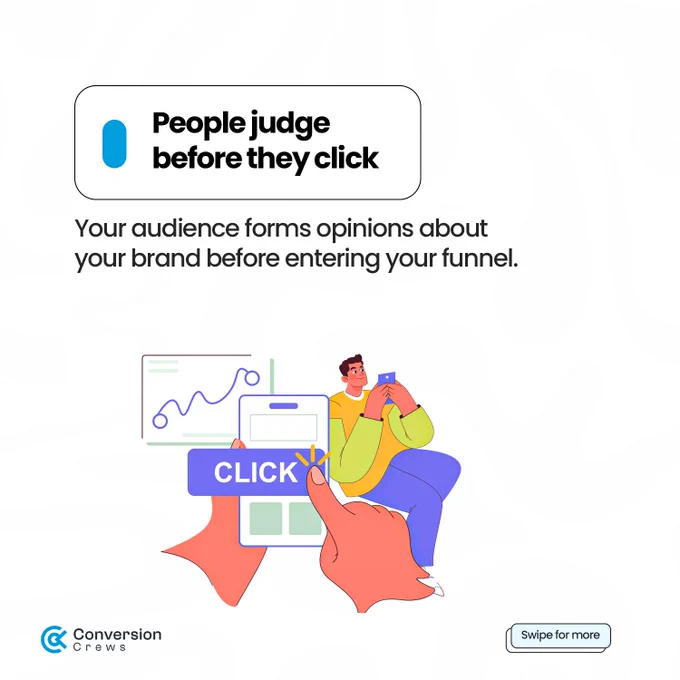 People judge before they click

Your audience forms opinions about your brand before entering your funnel.

CLICK

Conversion
Crews

Swipe for more